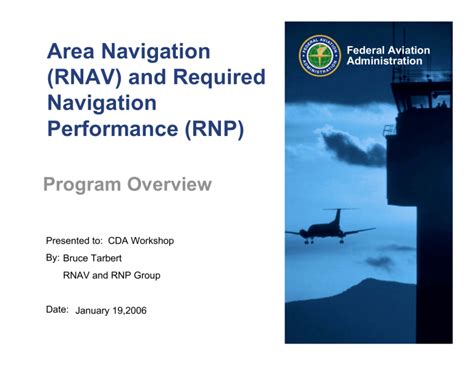 Area Navigation (RNAV) and Required Navigation Performance (RNP)

Program Overview

Presented to: CDA Workshop

By: Bruce Tarbert

RNAV and RNP Group

Date: January 19,2006

FEDERAL AVIATION ADMINISTRATION

Federal Aviation Administration